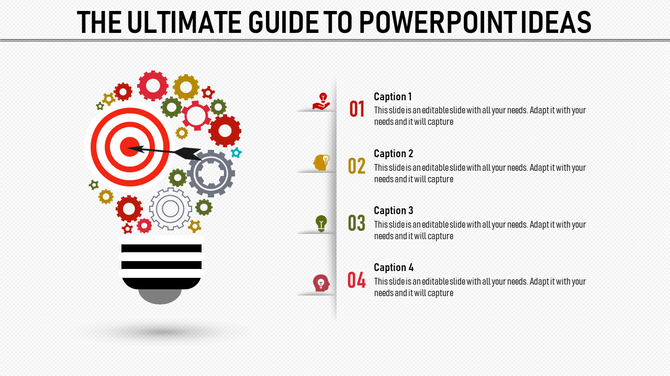 THE ULTIMATE GUIDE TO POWERPOINT IDEAS

01
Caption 1
This slide is an editable slide with all your needs. Adapt it with your needs and it will capture

02
Caption 2
This slide is an editable slide with all your needs. Adapt it with your needs and it will capture

03
Caption 3
This slide is an editable slide with all your needs. Adapt it with your needs and it will capture

04
Caption 4
This slide is an editable slide with all your needs. Adapt it with your needs and it will capture